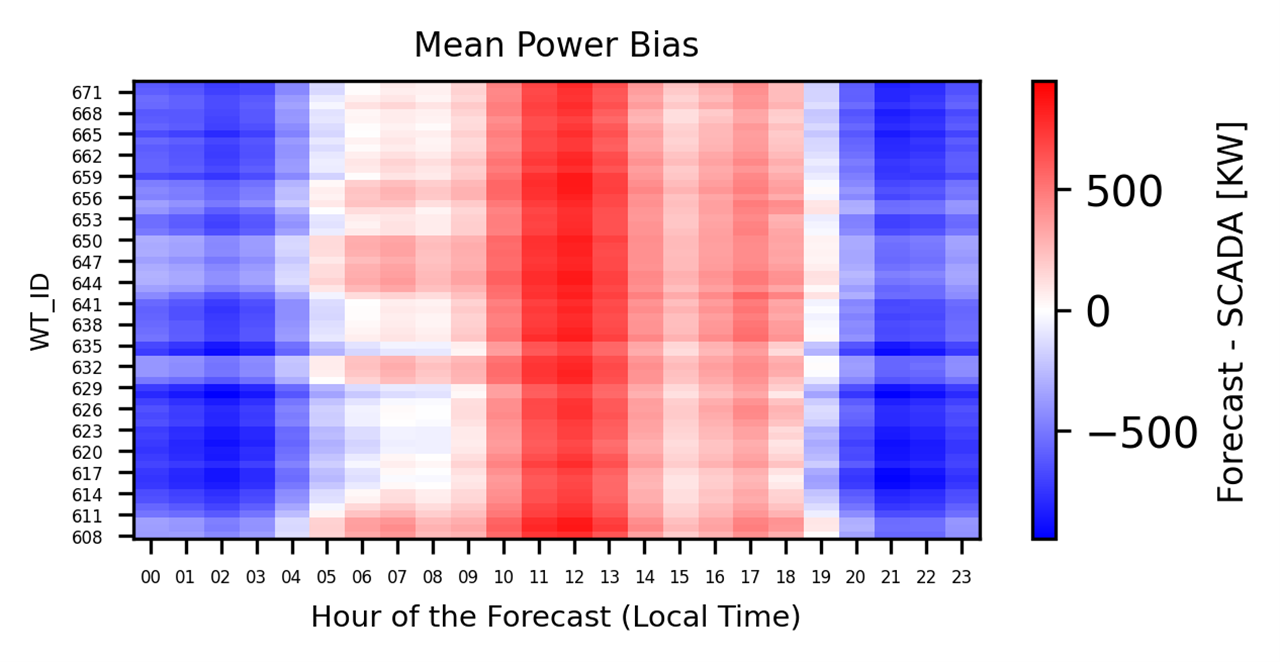 Mean Power Bias

WT_ID

671
668
665
662
659
656
653
650
647
644
641
638
635
632
629
626
623
620
617
614
611
608

00 01 02 03 04 05 06 07 08 09 10 11 12 13 14 15 16 17 18 19 20 21 22 23

Hour of the Forecast (Local Time)

500
0
−500

Forecast - SCADA [KW]